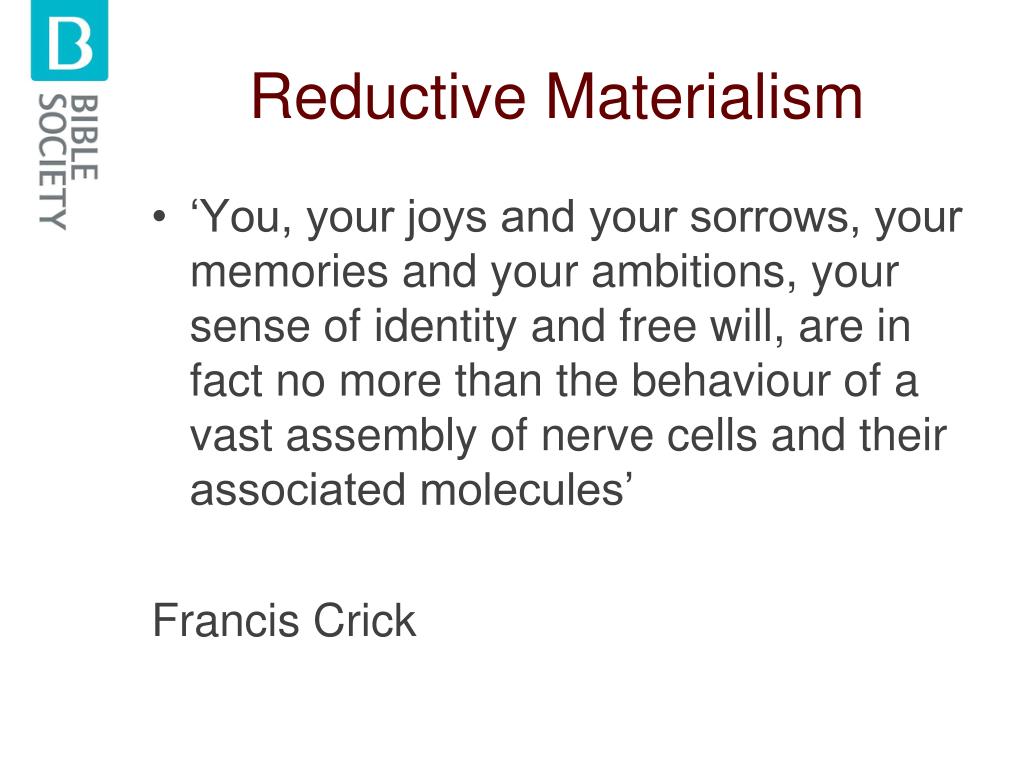 B
BIBLE SOCIETY

Reductive Materialism

• ‘You, your joys and your sorrows, your memories and your ambitions, your sense of identity and free will, are in fact no more than the behaviour of a vast assembly of nerve cells and their associated molecules’

Francis Crick